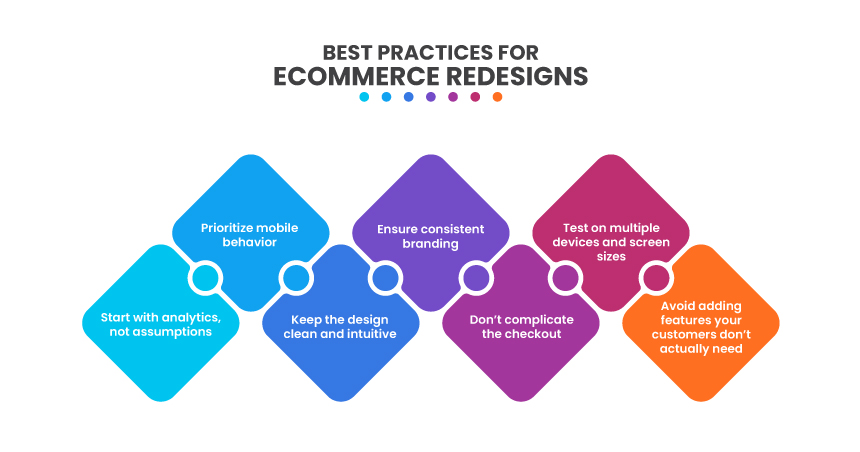 BEST PRACTICES FOR
ECOMMERCE REDESIGNS

Start with analytics, not assumptions

Prioritize mobile behavior

Keep the design clean and intuitive

Ensure consistent branding

Don't complicate the checkout

Test on multiple devices and screen sizes

Avoid adding features your customers don't actually need